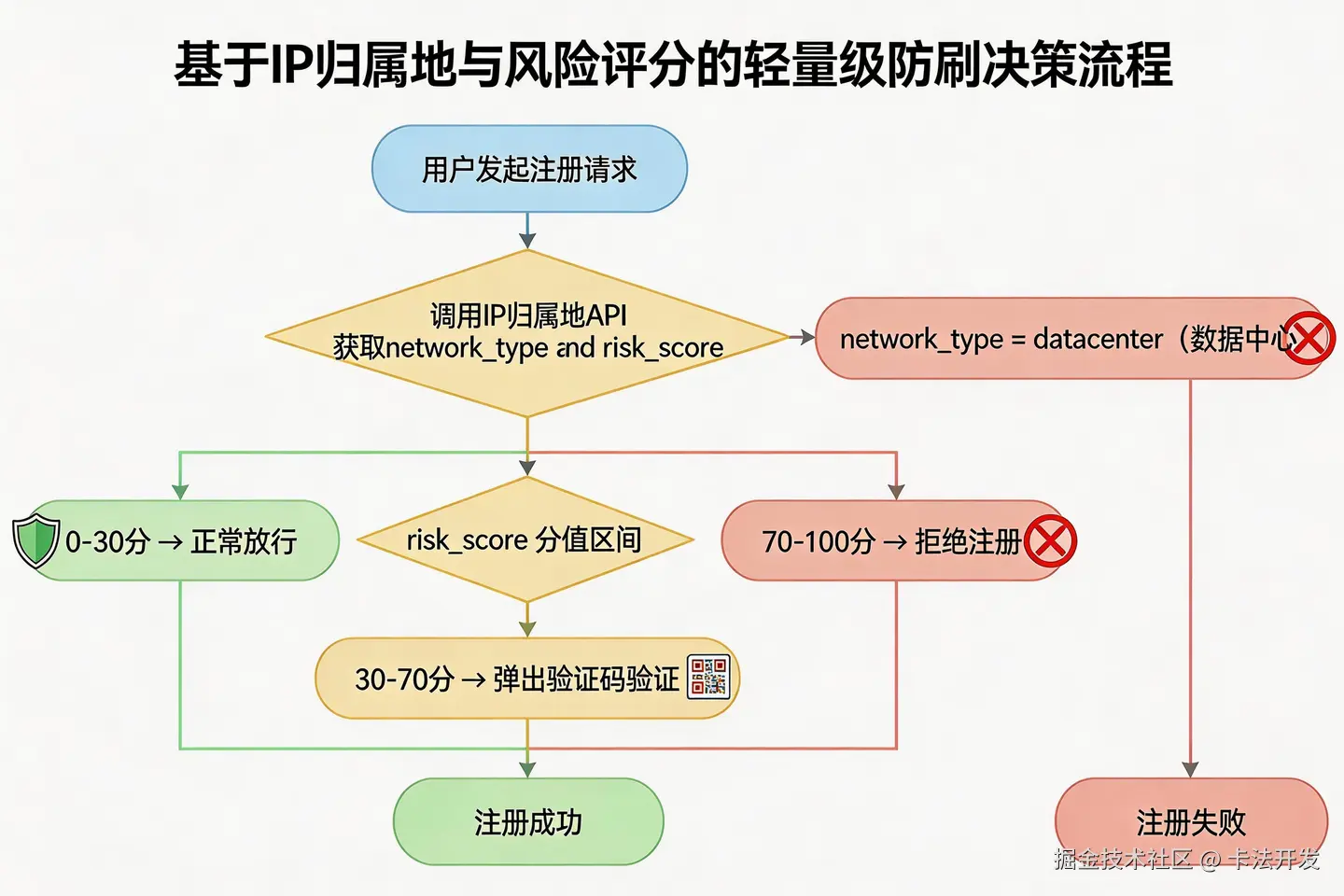 基于IP归属地与风险评分的轻量级防刷决策流程

用户发起注册请求

调用IP归属地API
获取network_type and risk_score

network_type = datacenter（数据中心

0-30分 → 正常放行

risk_score 分值区间

70-100分 → 拒绝注册

30-70分 → 弹出验证码验证

注册成功

注册失败

掘金技术社区 @ 卡法开发